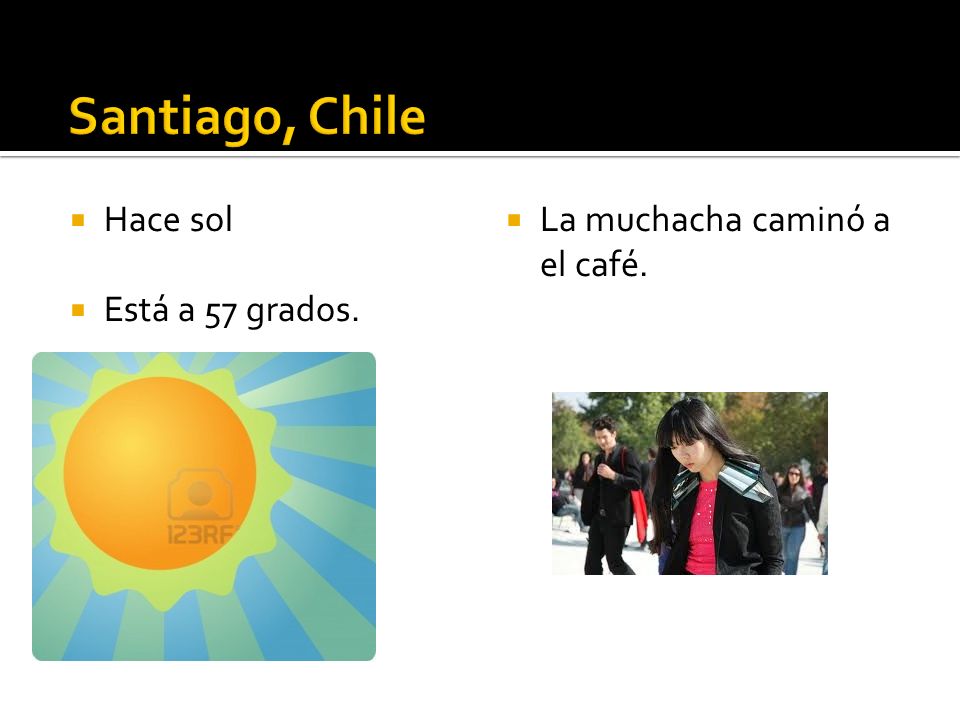 Santiago, Chile

Hace sol

Está a 57 grados.

123RF

La muchacha caminó a el café.